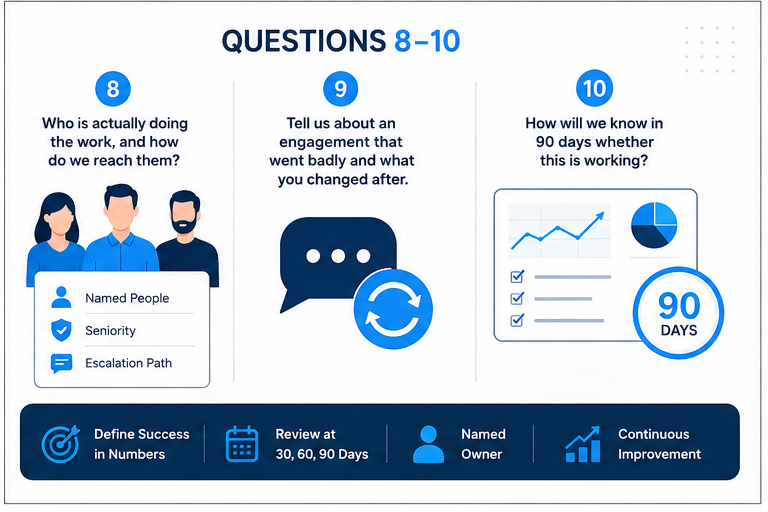 QUESTIONS 8–10

8

Who is actually doing the work, and how do we reach them?

Named People

Seniority

Escalation Path

9

Tell us about an engagement that went badly and what you changed after.

10

How will we know in 90 days whether this is working?

90 DAYS

Define Success in Numbers

Review at 30, 60, 90 Days

Named Owner

Continuous Improvement